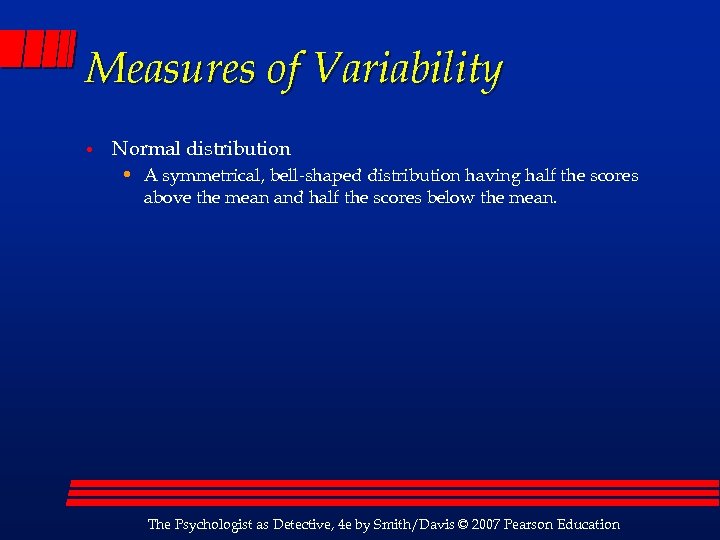 Measures of Variability

• Normal distribution
  • A symmetrical, bell-shaped distribution having half the scores above the mean and half the scores below the mean.

The Psychologist as Detective, 4e by Smith/Davis © 2007 Pearson Education